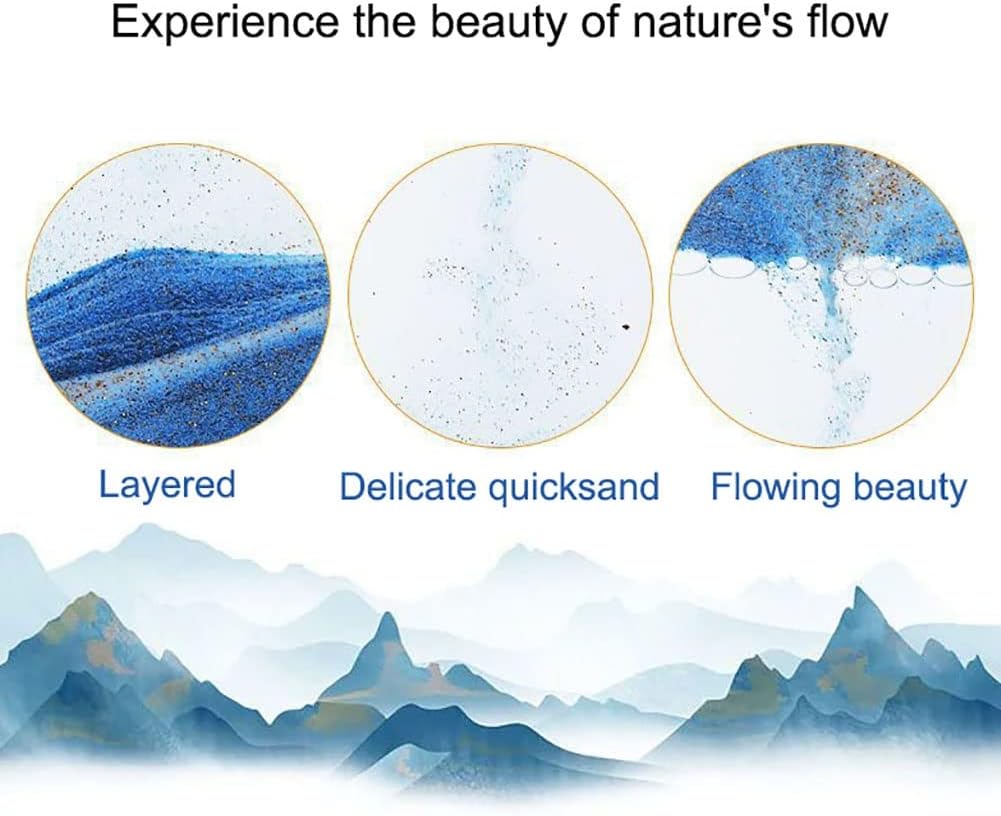 Experience the beauty of nature's flow

Layered

Delicate quicksand

Flowing beauty